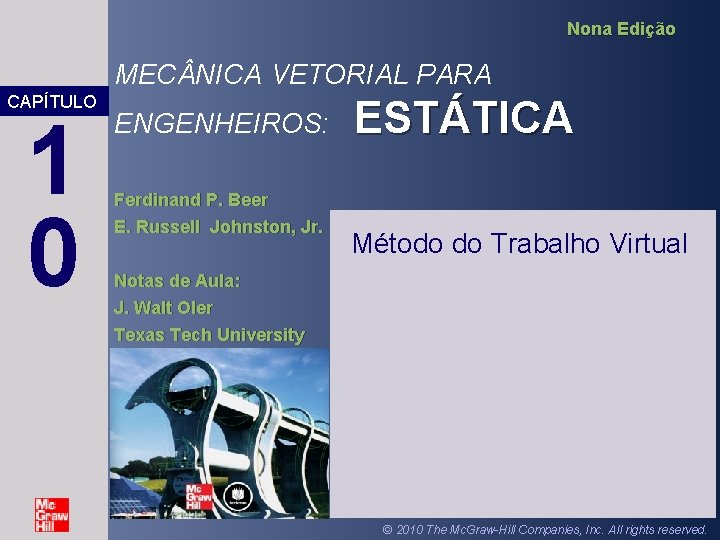 Nona Edição

CAPÍTULO
10

MECÂNICA VETORIAL PARA ENGENHEIROS: ESTÁTICA

Ferdinand P. Beer
E. Russell Johnston, Jr.

Notas de Aula:
J. Walt Oler
Texas Tech University

Método do Trabalho Virtual

Mc Graw Hill

Mc Graw Hill

© 2010 The McGraw-Hill Companies, Inc. All rights reserved.